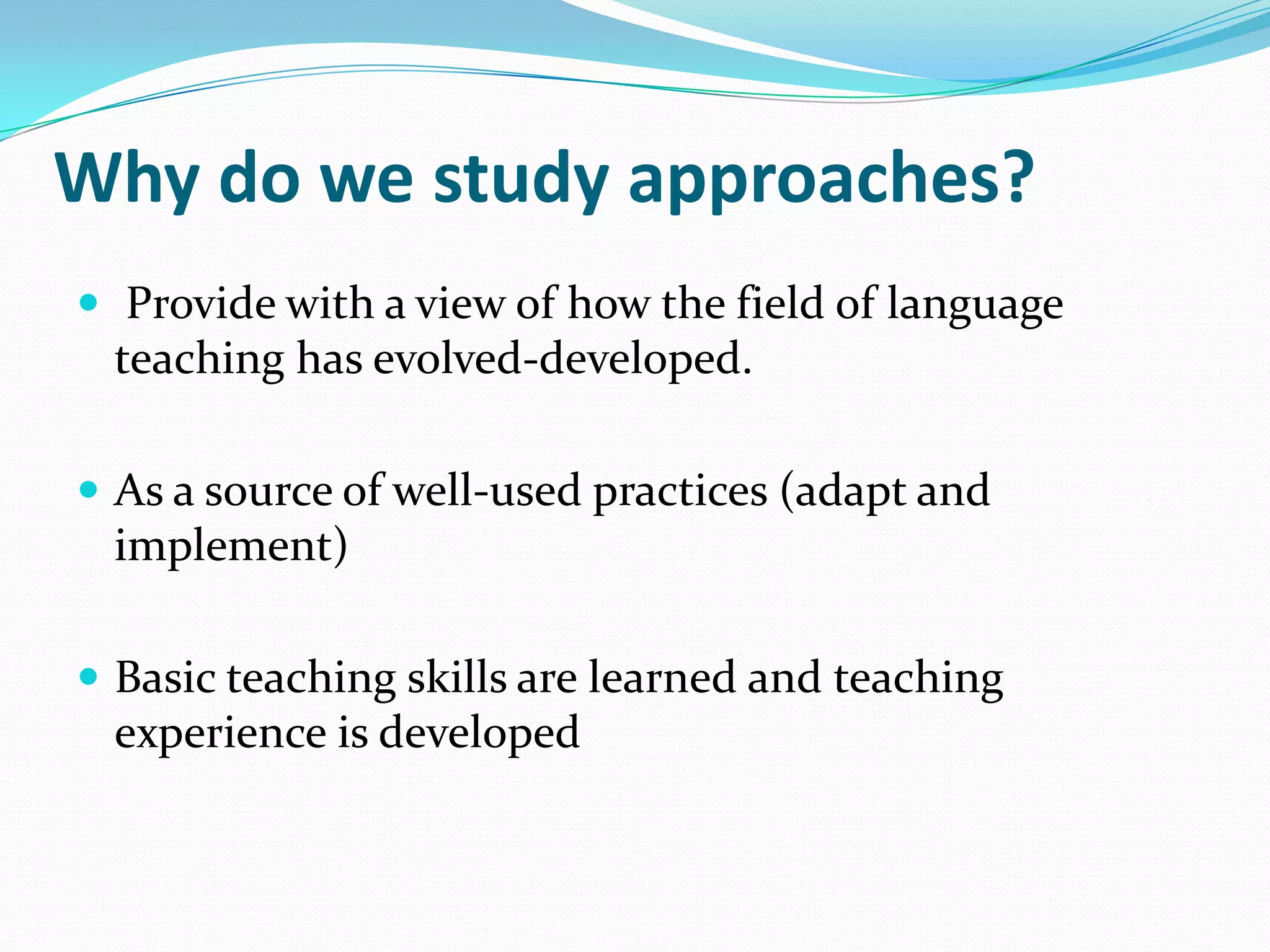 Why do we study approaches?

- Provide with a view of how the field of language teaching has evolved-developed.

- As a source of well-used practices (adapt and implement)

- Basic teaching skills are learned and teaching experience is developed